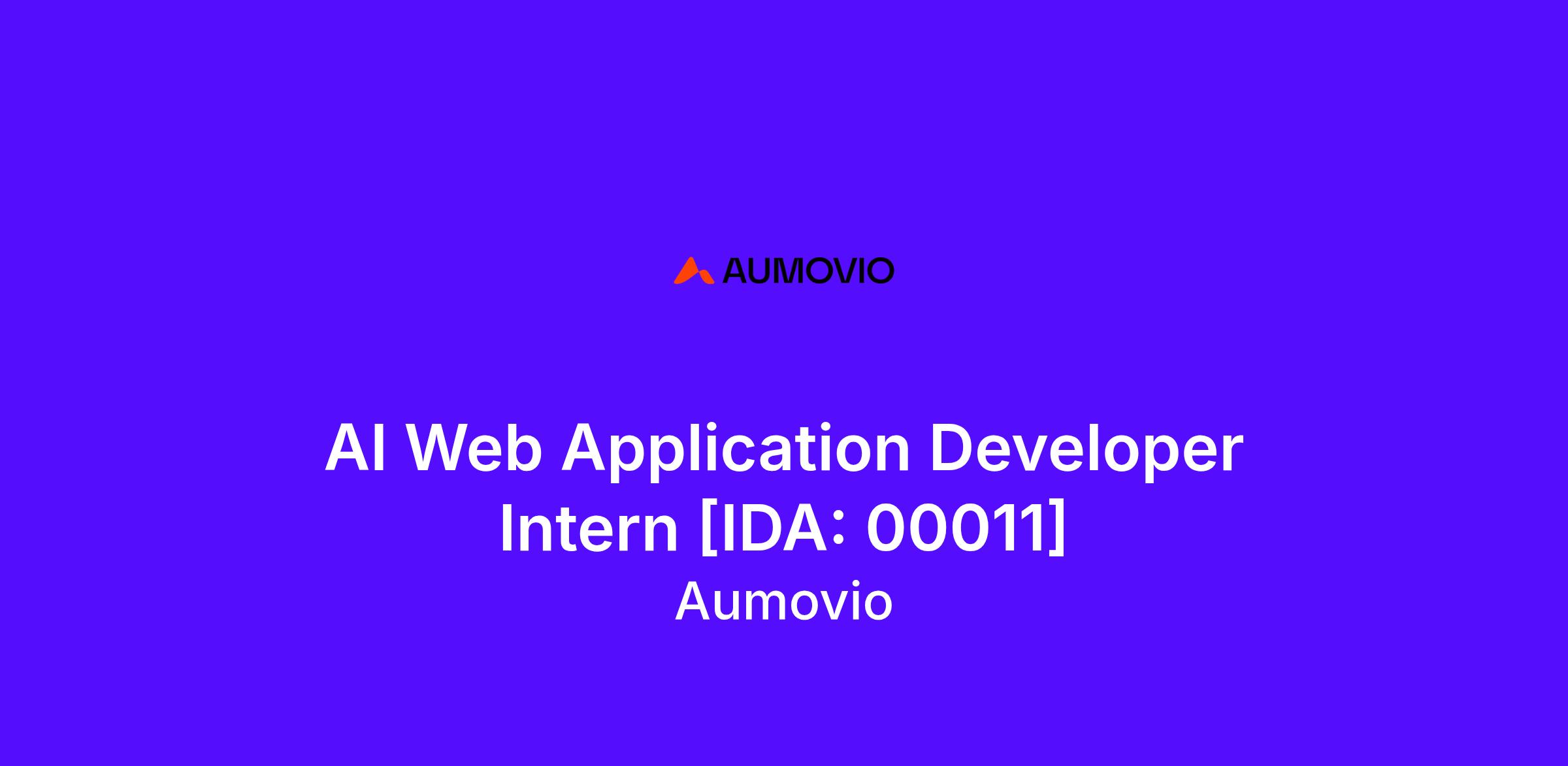 AUMOVIO

AI Web Application Developer Intern [IDA: 00011]

Aumovio